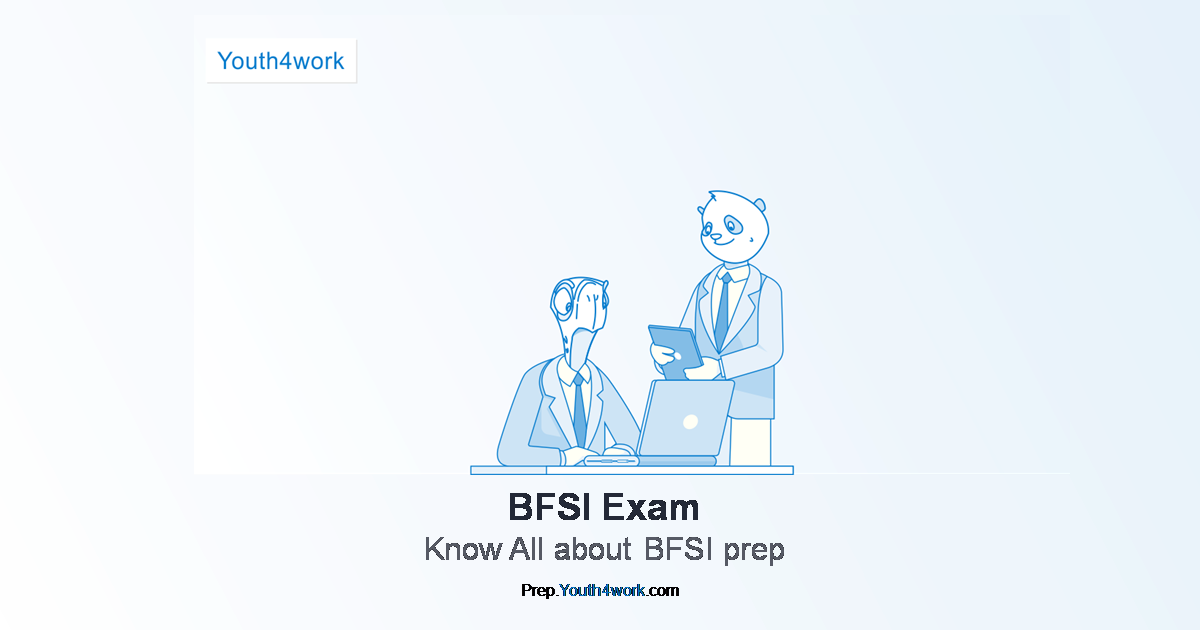 Youth4work

BFSI Exam

Know All about BFSI prep

Prep.Youth4work.com